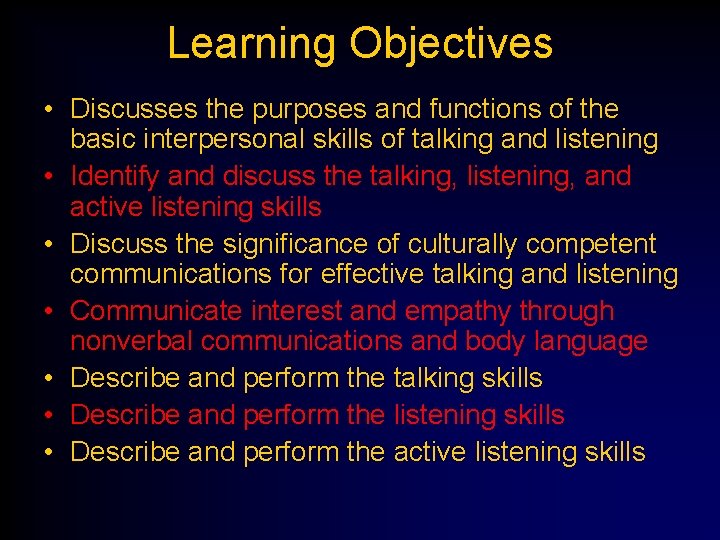 Learning Objectives

• Discusses the purposes and functions of the basic interpersonal skills of talking and listening
• Identify and discuss the talking, listening, and active listening skills
• Discuss the significance of culturally competent communications for effective talking and listening
• Communicate interest and empathy through nonverbal communications and body language
• Describe and perform the talking skills
• Describe and perform the listening skills
• Describe and perform the active listening skills